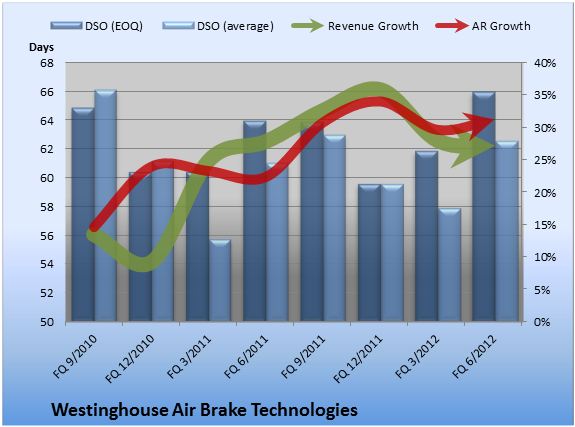 DSO (EOQ) DSO (average) Revenue Growth AR Growth

Days

68
66
64
62
60
58
56
54
52
50

40%
35%
30%
25%
20%
15%
10%
5%
0%

FQ 9/2010
FQ 12/2010
FQ 3/2011
FQ 6/2011
FQ 9/2011
FQ 12/2011
FQ 3/2012
FQ 6/2012

Westinghouse Air Brake Technologies